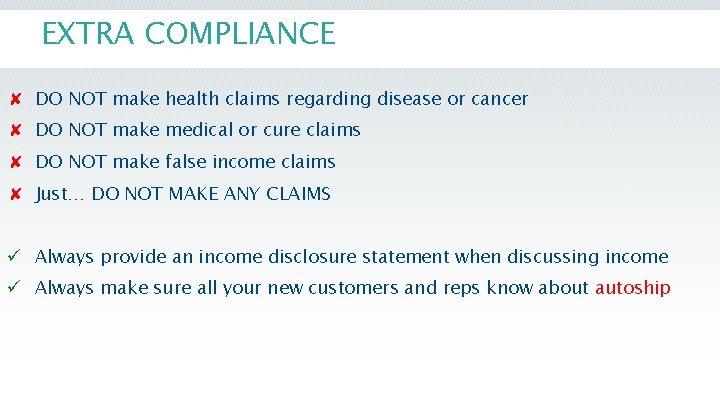 EXTRA COMPLIANCE

✘ DO NOT make health claims regarding disease or cancer
✘ DO NOT make medical or cure claims
✘ DO NOT make false income claims
✘ Just... DO NOT MAKE ANY CLAIMS

✓ Always provide an income disclosure statement when discussing income
✓ Always make sure all your new customers and reps know about autoship